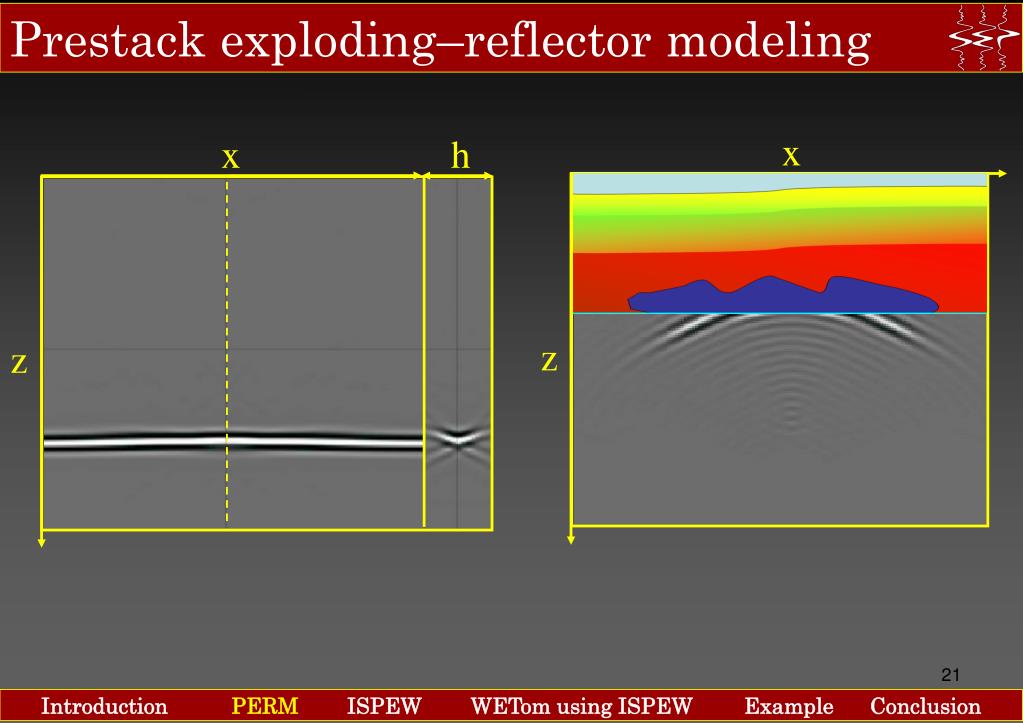 Prestack exploding–reflector modeling

x

h

z

x

z

21

Introduction PERM ISPEW WETom using ISPEW Example Conclusion